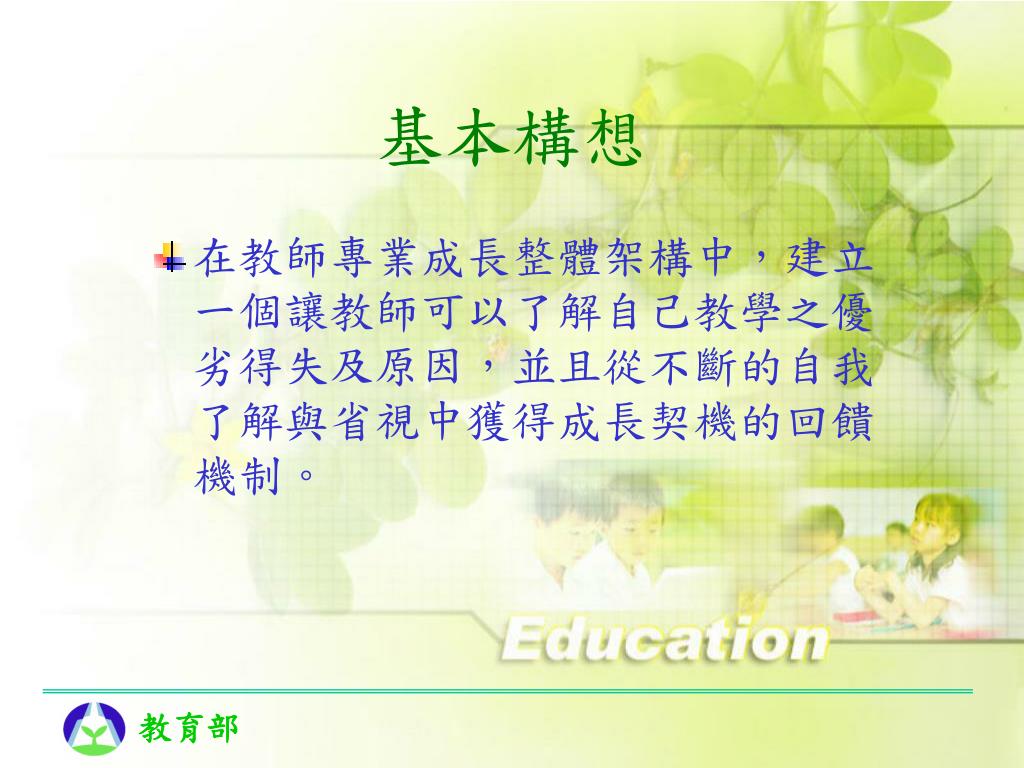 基本構想

在教師專業成長整體架構中，建立一個讓教師可以了解自己教學之優劣得失及原因，並且從不斷的自我了解與省視中獲得成長契機的回饋機制。

Education

教育部